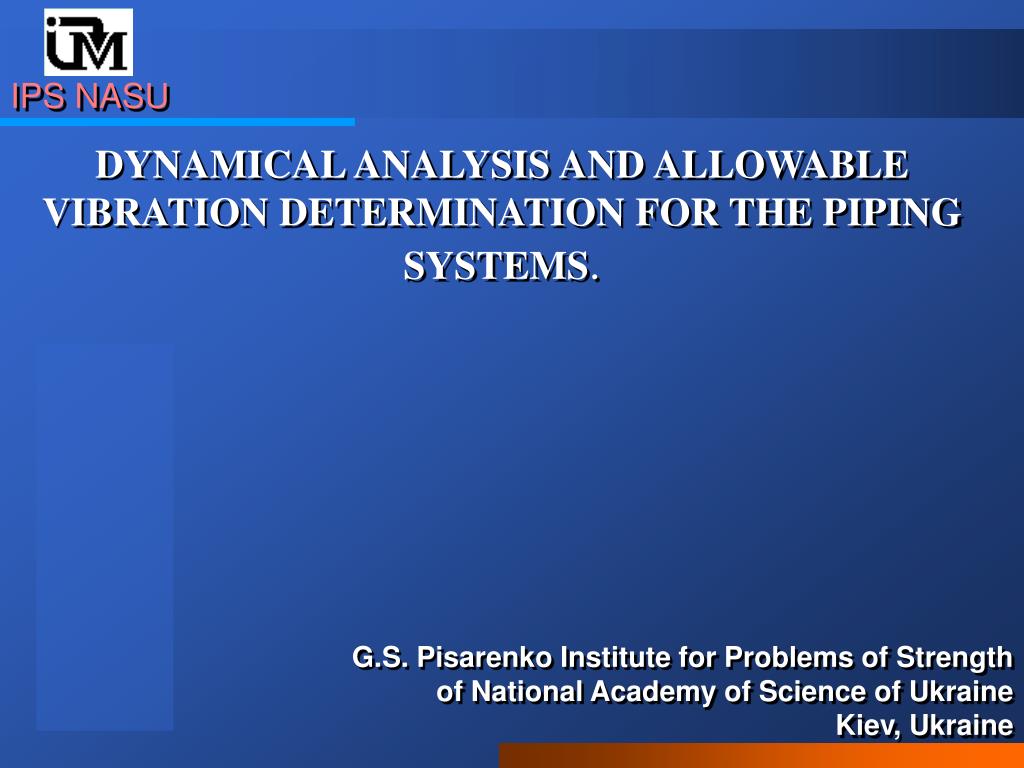 IPS NASU

DYNAMICAL ANALYSIS AND ALLOWABLE VIBRATION DETERMINATION FOR THE PIPING SYSTEMS.

G.S. Pisarenko Institute for Problems of Strength of National Academy of Science of Ukraine
Kiev, Ukraine